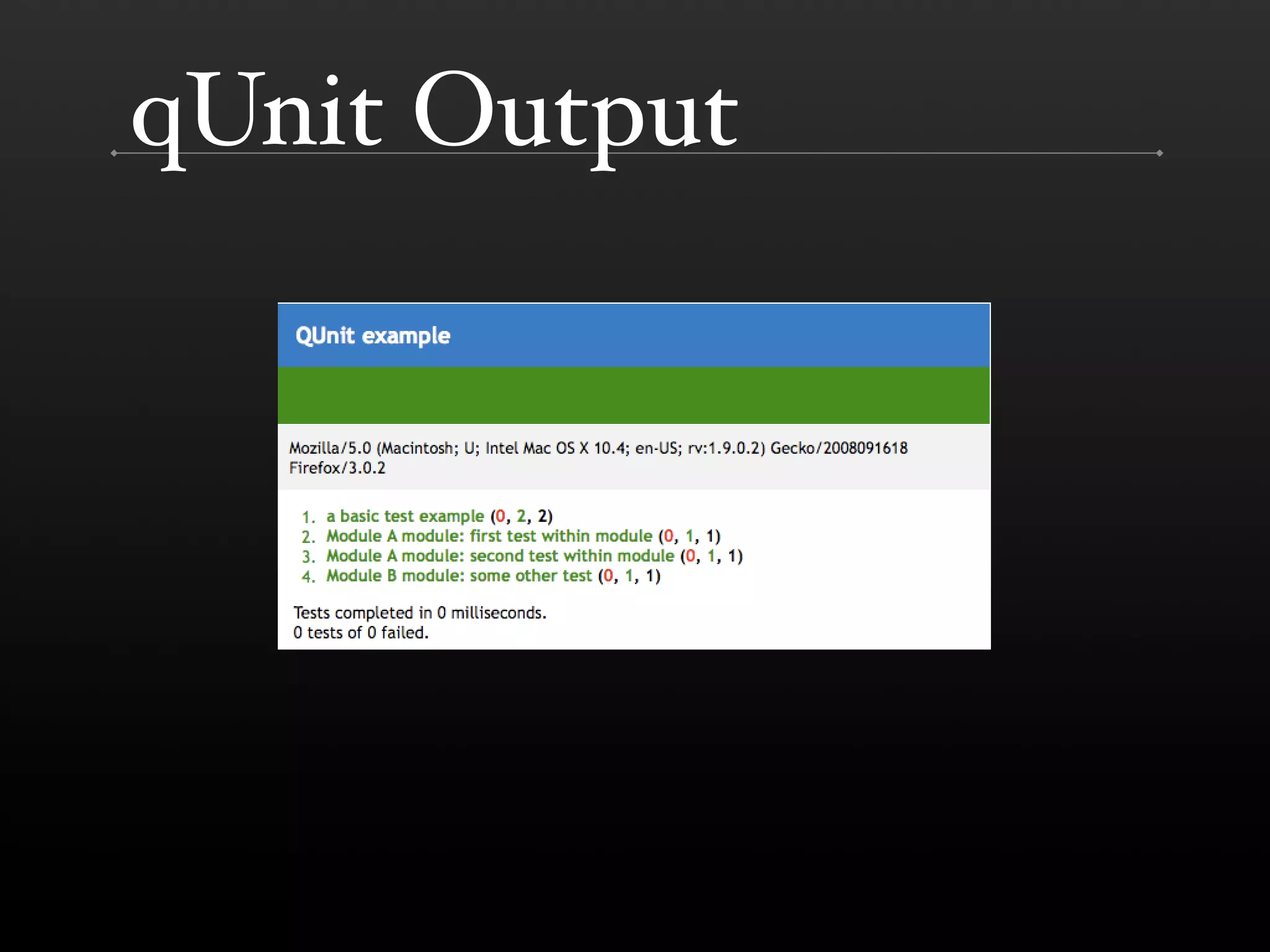 qUnit Output

QUnit example

Mozilla/5.0 (Macintosh; U; Intel Mac OS X 10.4; en-US; rv:1.9.0.2) Gecko/2008091618 Firefox/3.0.2

1. a basic test example (0, 2, 2)
2. Module A module: first test within module (0, 1, 1)
3. Module A module: second test within module (0, 1, 1)
4. Module B module: some other test (0, 1, 1)

Tests completed in 0 milliseconds.
0 tests of 0 failed.